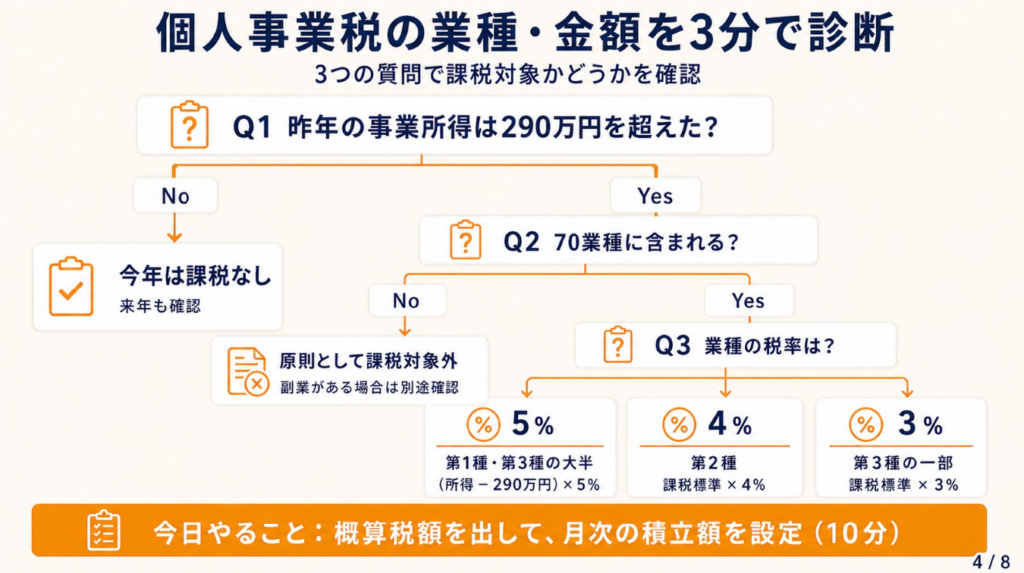 個人事業税の業種・金額を3分で診断

3つの質問で課税対象かどうかを確認

Q1 昨年の事業所得は290万円を超えた？

No

Yes

今年は課税なし
来年も確認

Q2 70業種に含まれる？

No

Yes

原則として課税対象外
副業がある場合は別途確認

Q3 業種の税率は？

5%
第1種・第3種の大半
（所得 − 290万円）× 5%

4%
第2種
課税標準 × 4%

3%
第3種の一部
課税標準 × 3%

今日やること：概算税額を出して、月次の積立額を設定（10分）

4 / 8